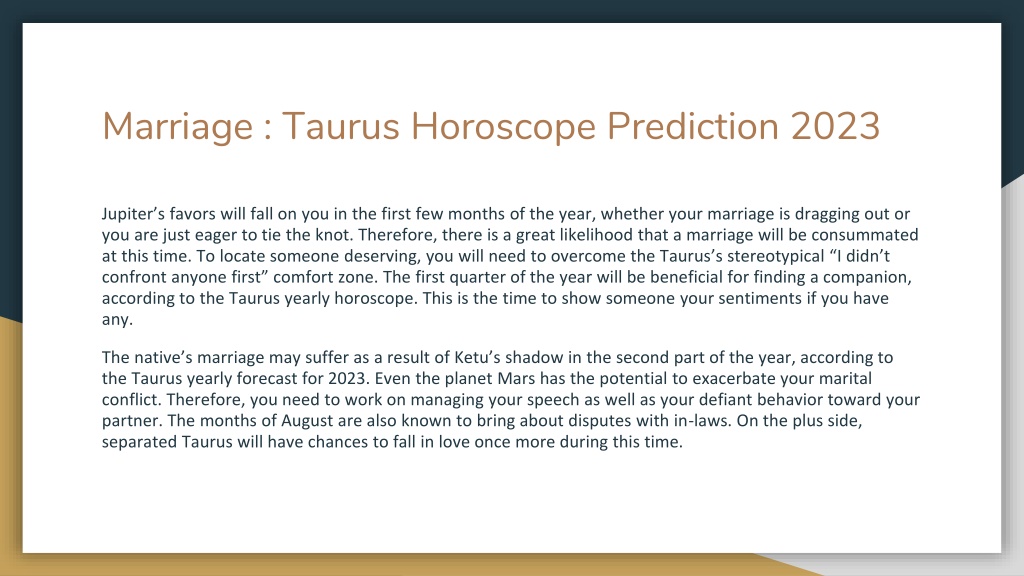 Marriage : Taurus Horoscope Prediction 2023

Jupiter’s favors will fall on you in the first few months of the year, whether your marriage is dragging out or you are just eager to tie the knot. Therefore, there is a great likelihood that a marriage will be consummated at this time. To locate someone deserving, you will need to overcome the Taurus’s stereotypical “I didn’t confront anyone first” comfort zone. The first quarter of the year will be beneficial for finding a companion, according to the Taurus yearly horoscope. This is the time to show someone your sentiments if you have any.

The native’s marriage may suffer as a result of Ketu’s shadow in the second part of the year, according to the Taurus yearly forecast for 2023. Even the planet Mars has the potential to exacerbate your marital conflict. Therefore, you need to work on managing your speech as well as your defiant behavior toward your partner. The months of August are also known to bring about disputes with in-laws. On the plus side, separated Taurus will have chances to fall in love once more during this time.